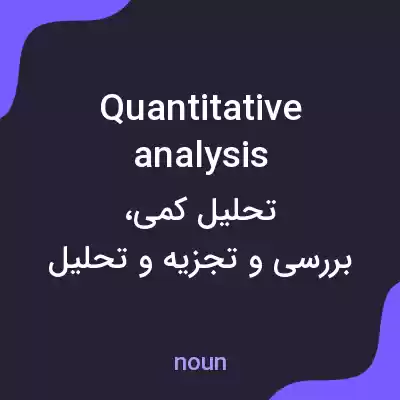 Quantitative analysis

تحلیل کمی،
بررسی و تجزیه و تحلیل

noun